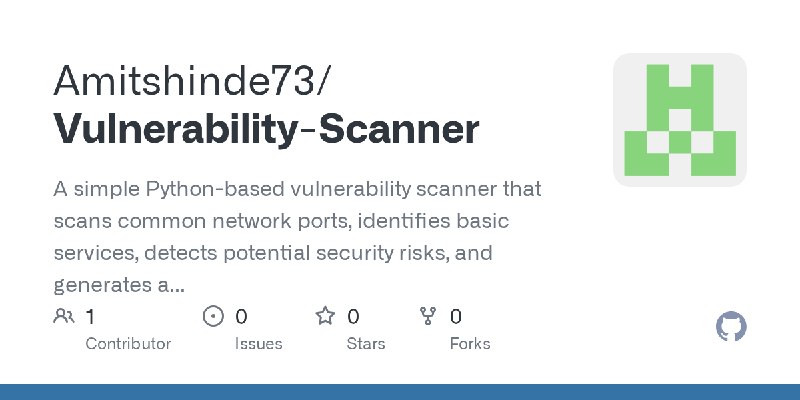 Amitshinde73/
Vulnerability-Scanner

A simple Python-based vulnerability scanner that scans common network ports, identifies basic services, detects potential security risks, and generates a...

1
Contributor

0
Issues

0
Stars

0
Forks